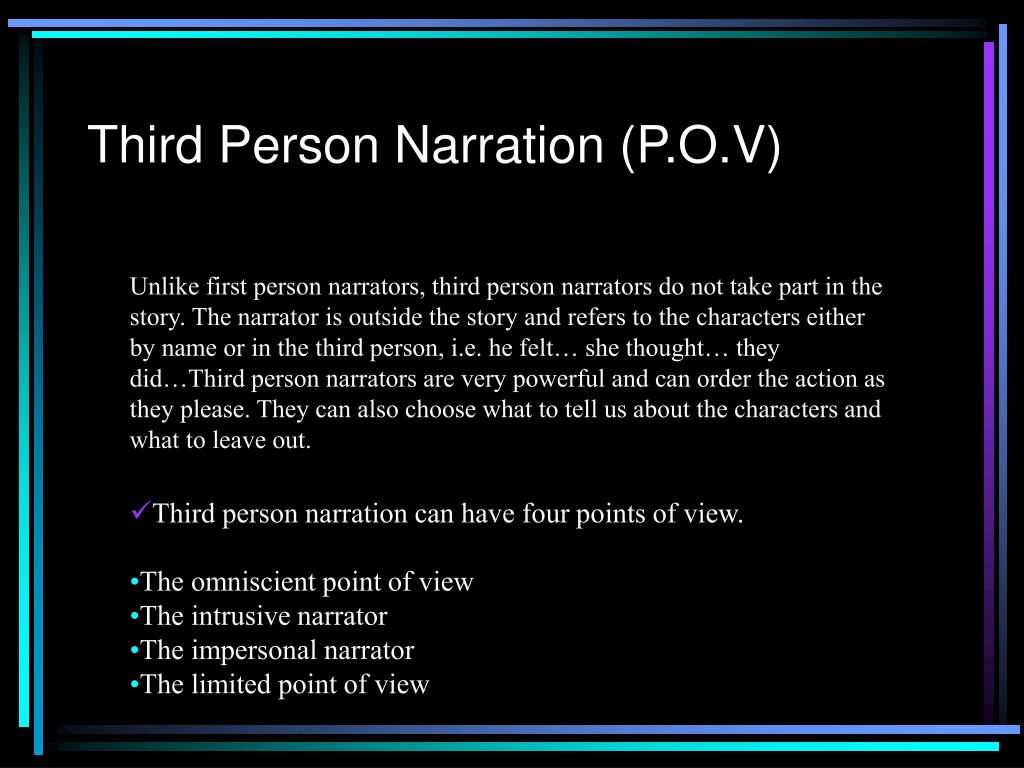 Third Person Narration (P.O.V)

Unlike first person narrators, third person narrators do not take part in the story. The narrator is outside the story and refers to the characters either by name or in the third person, i.e. he felt… she thought… they did…Third person narrators are very powerful and can order the action as they please. They can also choose what to tell us about the characters and what to leave out.

✓Third person narration can have four points of view.

•The omniscient point of view
•The intrusive narrator
•The impersonal narrator
•The limited point of view